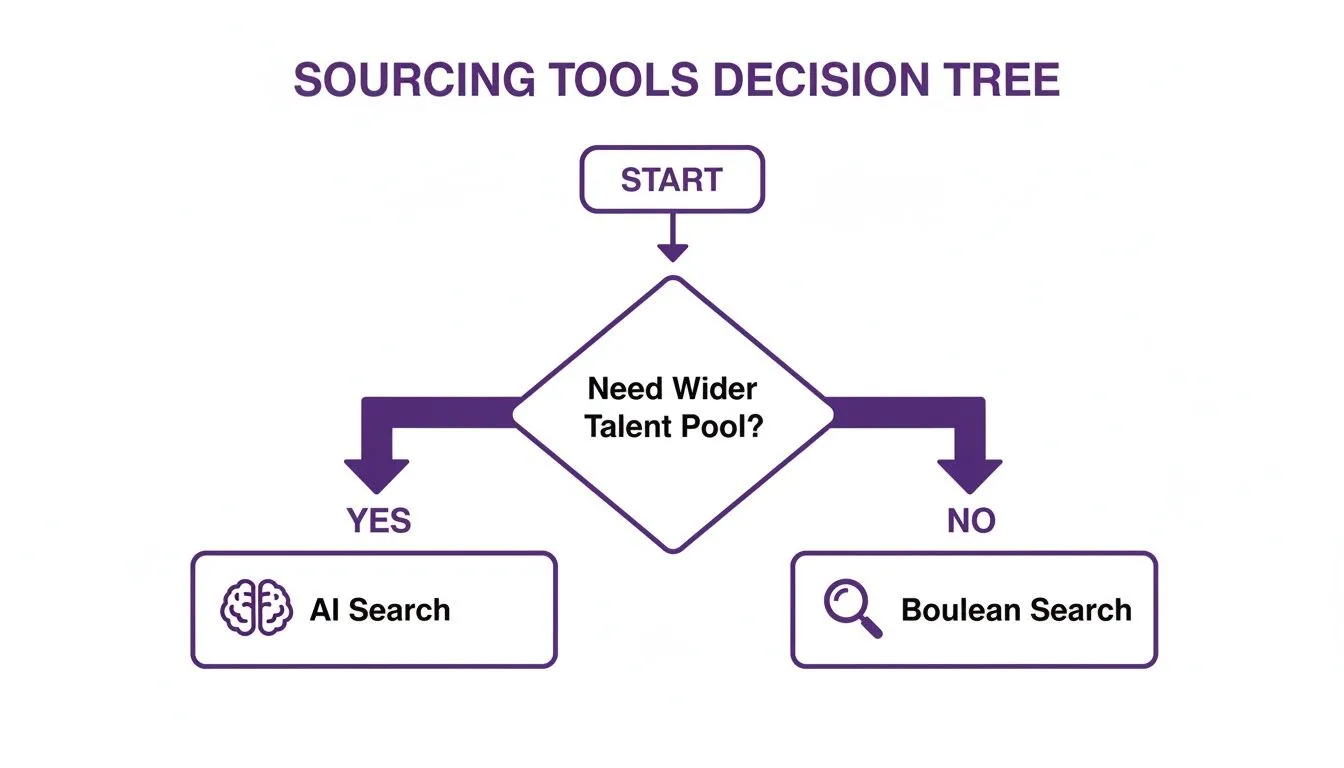 SOURCING TOOLS DECISION TREE

START

Need Wider Talent Pool?

YES

NO

AI Search

Boulean Search